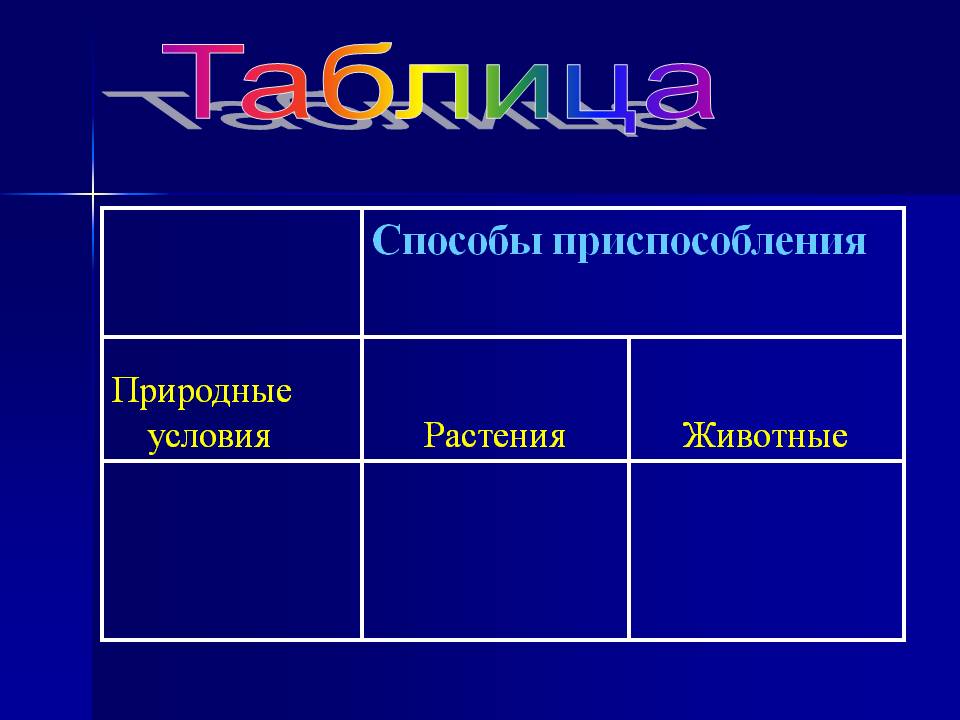 Таблица

| | Способы приспособления | |
|---|---|---|
| Природные условия | Растения | Животные |
| | | |